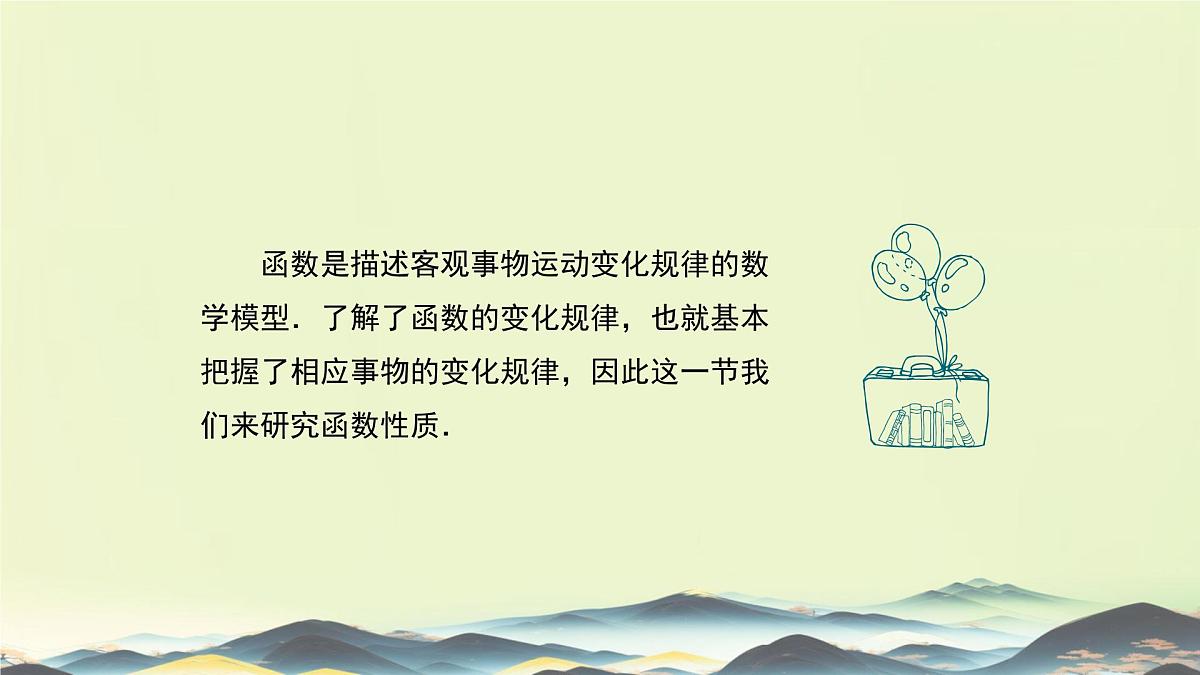 函数是描述客观事物运动变化规律的数学模型．了解了函数的变化规律，也就基本把握了相应事物的变化规律，因此这一节我们来研究函数性质．